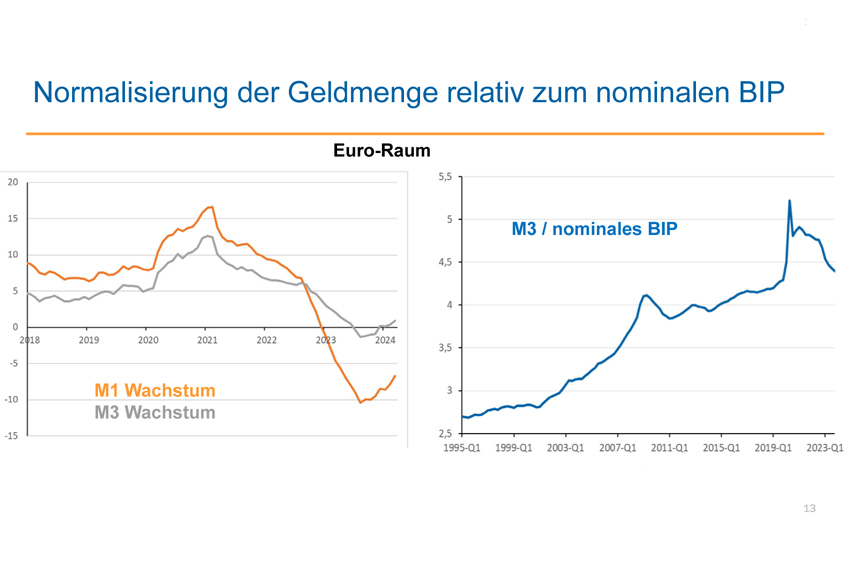 Normalisierung der Geldmenge relativ zum nominalen BIP

Euro-Raum

20
15
10
5
0
-5
-10
-15

2018 2019 2020 2021 2022 2023 2024

M1 Wachstum
M3 Wachstum

5,5
5
4,5
4
3,5
3
2,5

M3 / nominales BIP

1995-Q1 1999-Q1 2003-Q1 2007-Q1 2011-Q1 2015-Q1 2019-Q1 2023-Q1

13